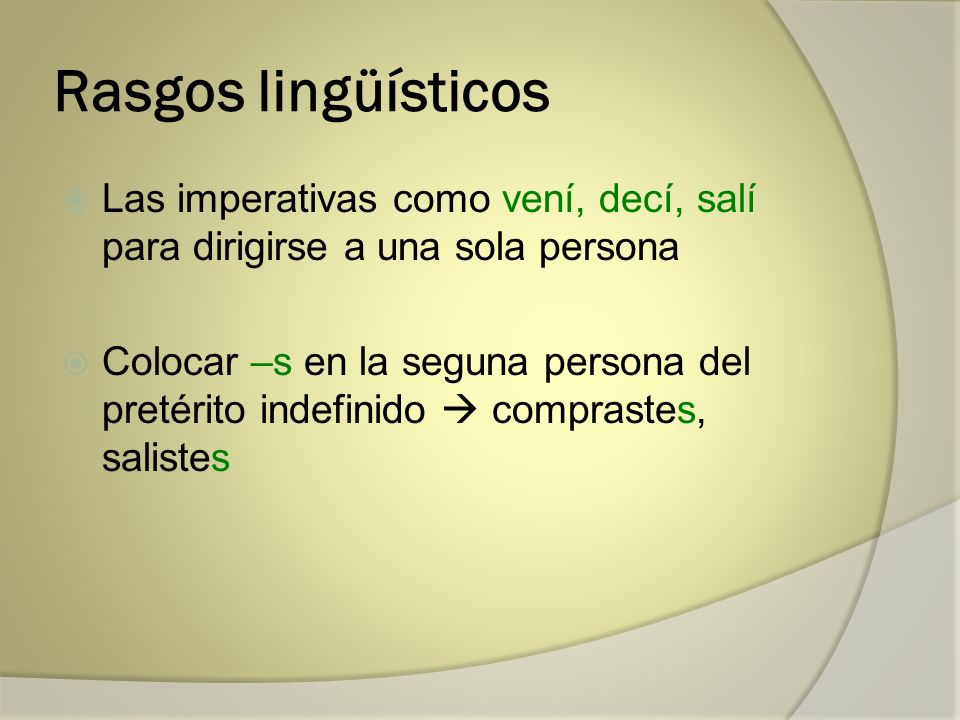 Rasgos lingüísticos

Las imperativas como vení, decí, salí para dirigirse a una sola persona

Colocar –s en la seguna persona del pretérito indefinido → comprastes, salistes